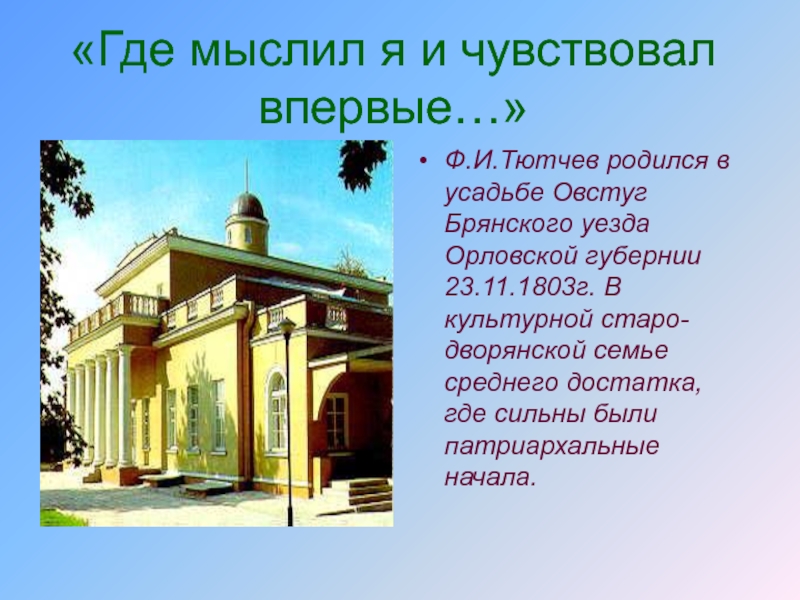 «Где мыслил я и чувствовал впервые…»

• Ф.И.Тютчев родился в усадьбе Овстуг Брянского уезда Орловской губернии 23.11.1803г. В культурной старо-дворянской семье среднего достатка, где сильны были патриархальные начала.